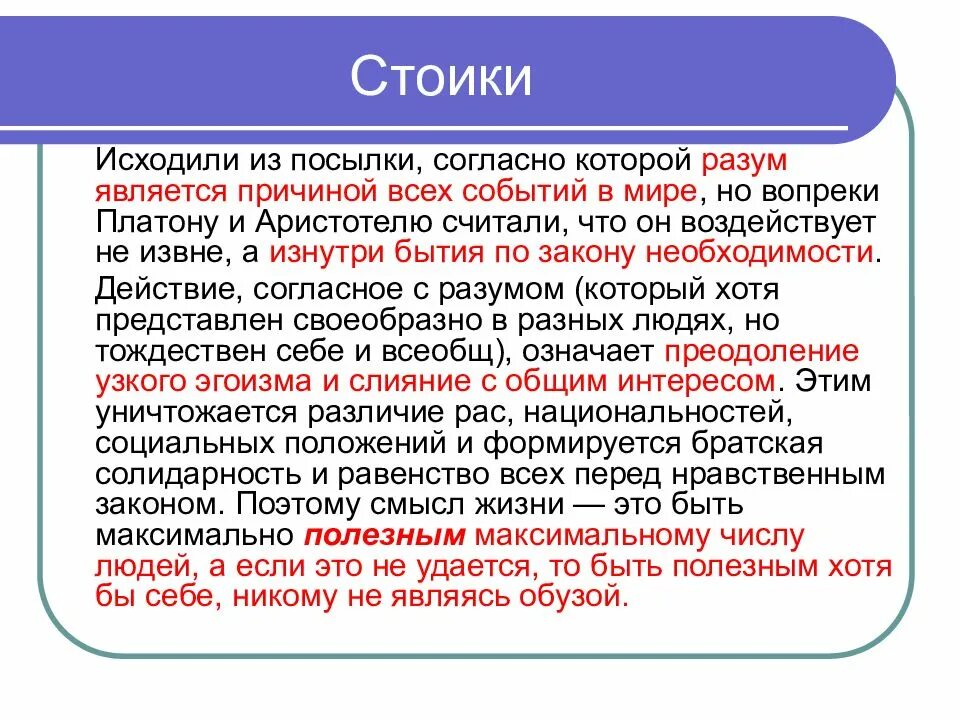 Стоики

Исходили из посылки, согласно которой разум является причиной всех событий в мире, но вопреки Платону и Аристотелю считали, что он воздействует не извне, а изнутри бытия по закону необходимости.

Действие, согласное с разумом (который хотя представлен своеобразно в разных людях, но тождествен себе и всеобщ), означает преодоление узкого эгоизма и слияние с общим интересом. Этим уничтожается различие рас, национальностей, социальных положений и формируется братская солидарность и равенство всех перед нравственным законом. Поэтому смысл жизни — это быть максимально полезным максимальному числу людей, а если это не удается, то быть полезным хотя бы себе, никому не являясь обузой.